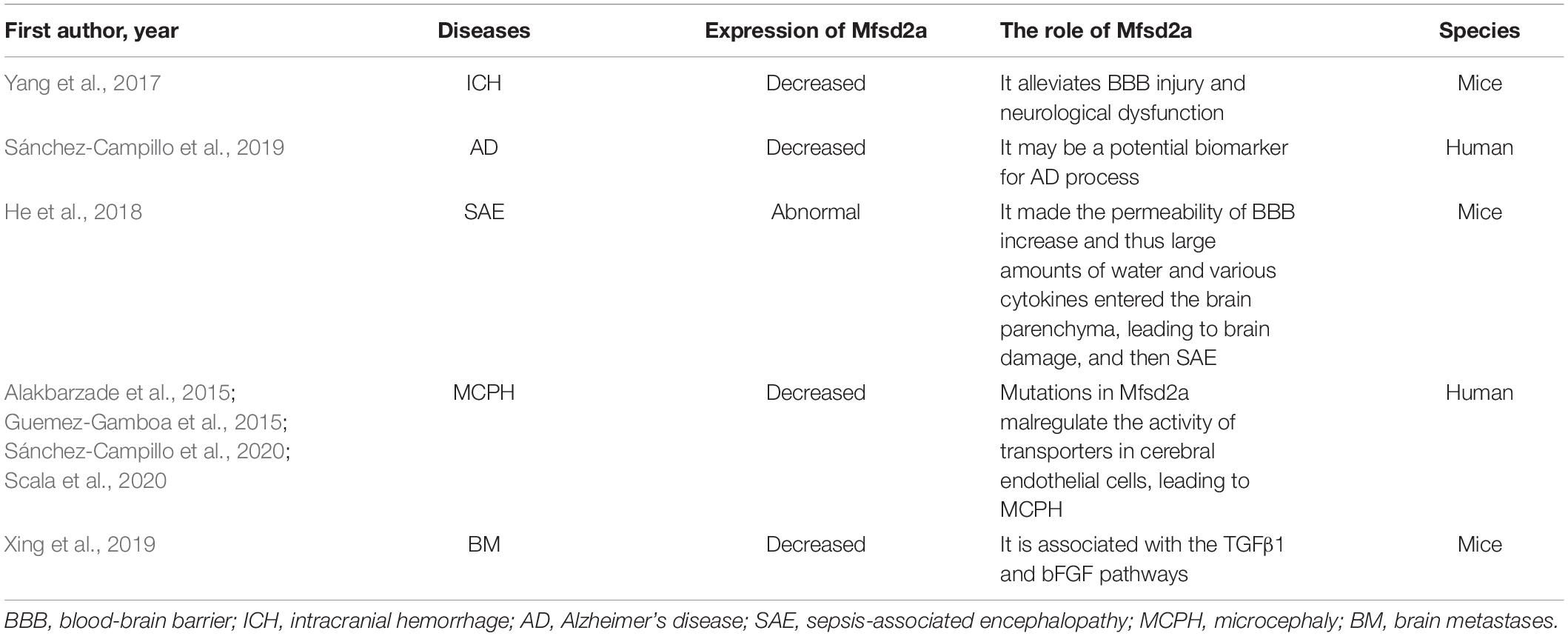 | First author, year | Diseases | Expression of Mfsd2a | The role of Mfsd2a | Species |
|---|---|---|---|---|
| Yang et al., 2017 | ICH | Decreased | It alleviates BBB injury and neurological dysfunction | Mice |
| Sánchez-Campillo et al., 2019 | AD | Decreased | It may be a potential biomarker for AD process | Human |
| He et al., 2018 | SAE | Abnormal | It made the permeability of BBB increase and thus large amounts of water and various cytokines entered the brain parenchyma, leading to brain damage, and then SAE | Mice |
| Alakbarzade et al., 2015; Guemez-Gamboa et al., 2015; Sánchez-Campillo et al., 2020; Scala et al., 2020 | MCPH | Decreased | Mutations in Mfsd2a malregulate the activity of transporters in cerebral endothelial cells, leading to MCPH | Human |
| Xing et al., 2019 | BM | Decreased | It is associated with the TGFβ1 and bFGF pathways | Mice |

BBB, blood-brain barrier; ICH, intracranial hemorrhage; AD, Alzheimer's disease; SAE, sepsis-associated encephalopathy; MCPH, microcephaly; BM, brain metastases.